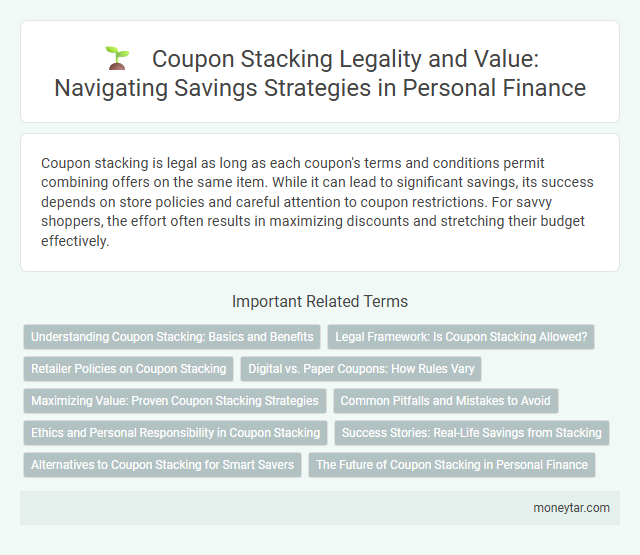 Coupon Stacking Legality and Value: Navigating Savings Strategies in Personal Finance

Coupon stacking is legal as long as each coupon's terms and conditions permit combining offers on the same item. While it can lead to significant savings, its success depends on store policies and careful attention to coupon restrictions. For savvy shoppers, the effort often results in maximizing discounts and stretching their budget effectively.

Important Related Terms

Understanding Coupon Stacking: Basics and Benefits

Legal Framework: Is Coupon Stacking Allowed?

Retailer Policies on Coupon Stacking

Digital vs. Paper Coupons: How Rules Vary

Maximizing Value: Proven Coupon Stacking Strategies

Common Pitfalls and Mistakes to Avoid

Ethics and Personal Responsibility in Coupon Stacking

Success Stories: Real-Life Savings from Stacking

Alternatives to Coupon Stacking for Smart Savers

The Future of Coupon Stacking in Personal Finance

moneytar.com